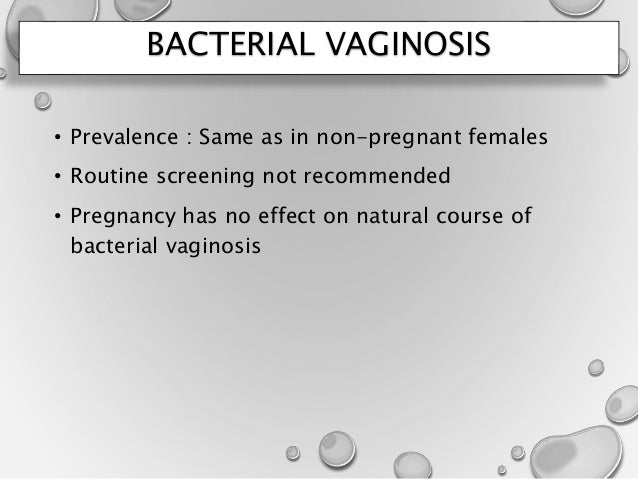 BACTERIAL VAGINOSIS

• Prevalence : Same as in non-pregnant females

• Routine screening not recommended

• Pregnancy has no effect on natural course of bacterial vaginosis